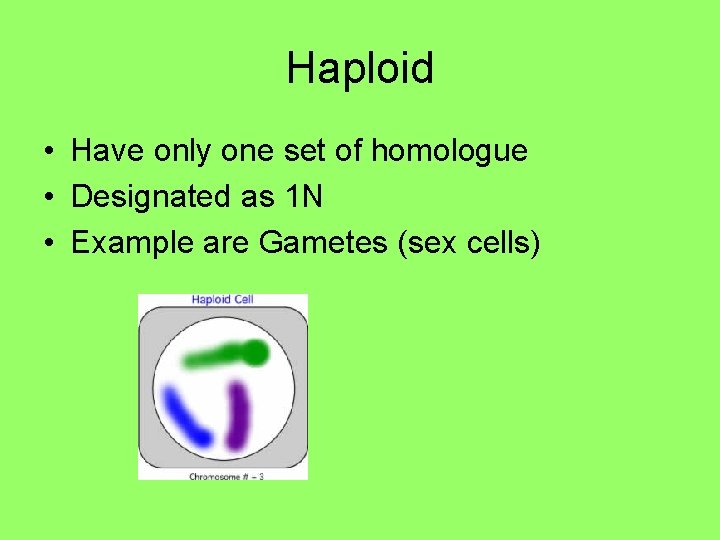 Haploid

• Have only one set of homologue
• Designated as 1N
• Example are Gametes (sex cells)

Haploid Cell

Chromosome # = 3